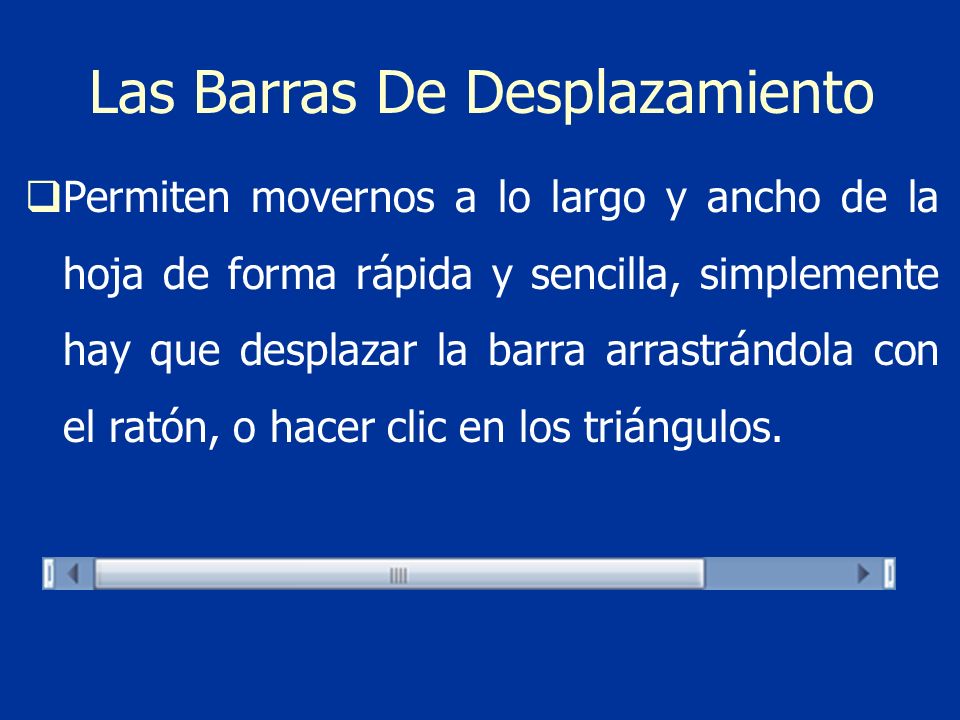 Las Barras De Desplazamiento

❑Permiten movernos a lo largo y ancho de la hoja de forma rápida y sencilla, simplemente hay que desplazar la barra arrastrándola con el ratón, o hacer clic en los triángulos.